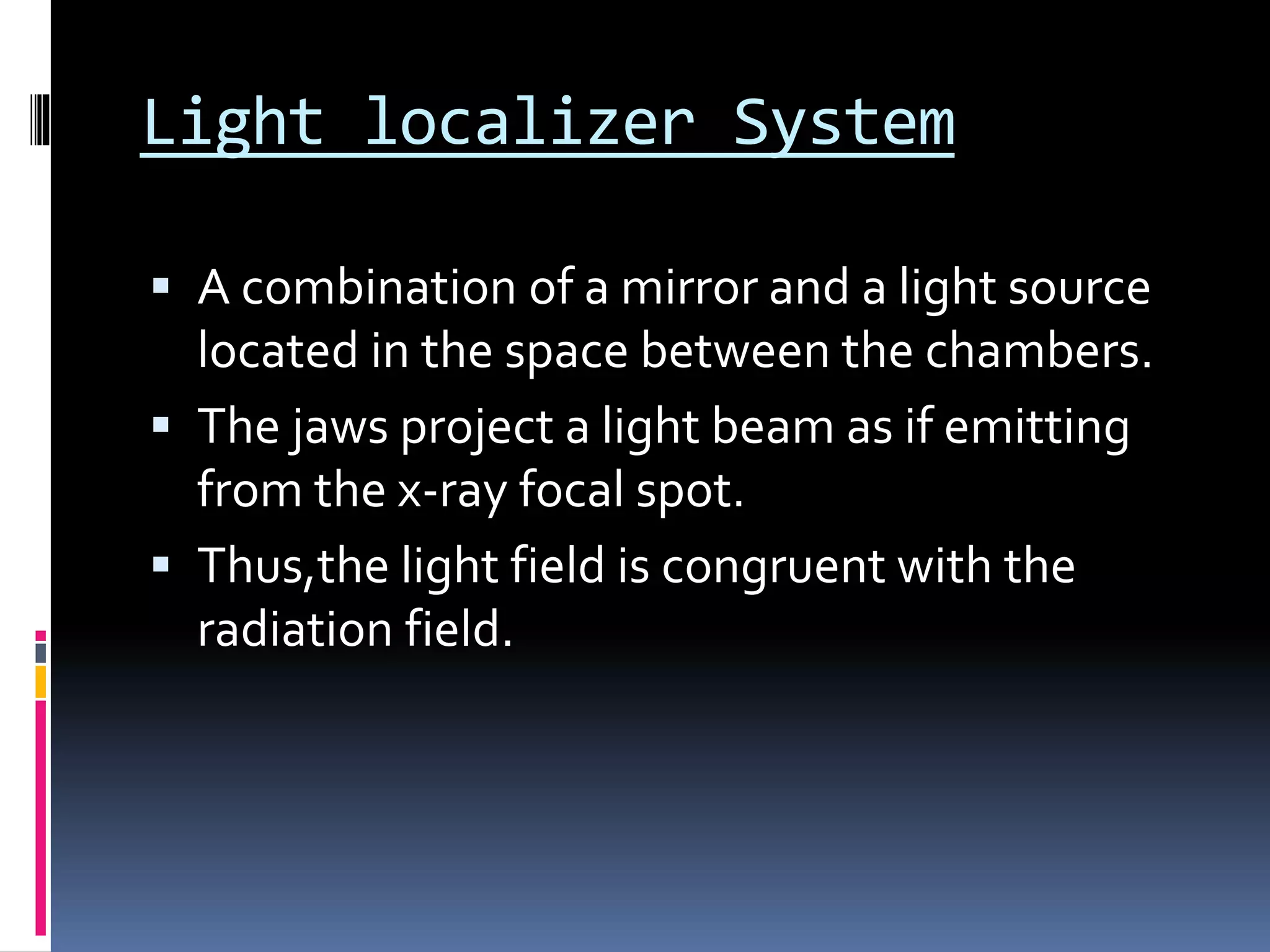 Light localizer System

▪ A combination of a mirror and a light source located in the space between the chambers.
▪ The jaws project a light beam as if emitting from the x-ray focal spot.
▪ Thus,the light field is congruent with the radiation field.